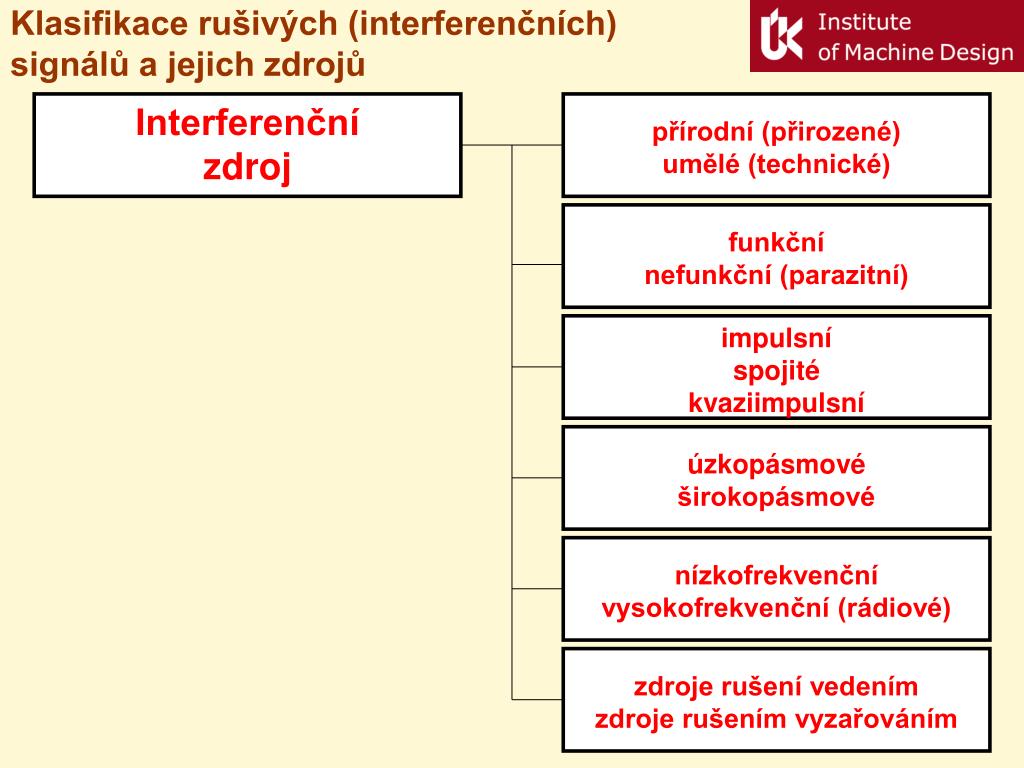 Klasifikace rušivých (interferenčních) signálů a jejich zdrojů

Institute of Machine Design

Interferenční zdroj

přírodní (přirozené)
umělé (technické)

funkční
nefunkční (parazitní)

impulsní
spojité
kvaziimpulsní

úzkopásmové
širokopásmové

nízkofrekvenční
vysokofrekvenční (rádiové)

zdroje rušení vedením
zdroje rušením vyzařováním